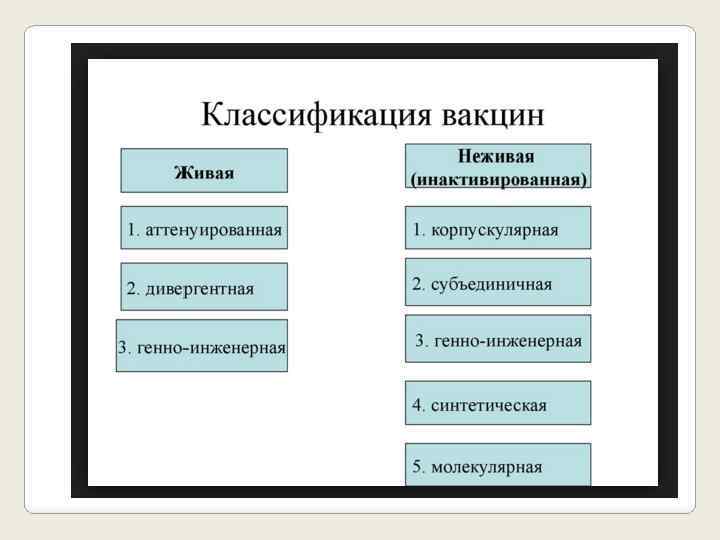 Классификация вакцин

Живая

1. аттенуированная

2. дивергентная

3. генно-инженерная

Неживая (инактивированная)

1. корпускулярная

2. субъединичная

3. генно-инженерная

4. синтетическая

5. молекулярная